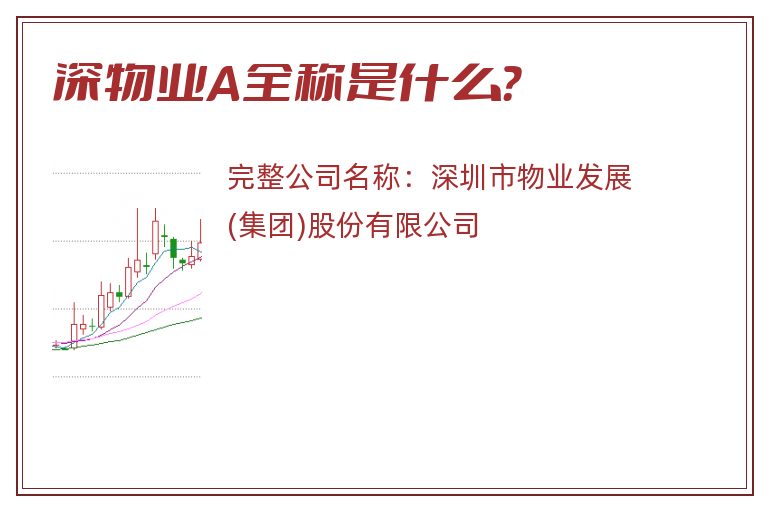 深物业A全称是什么?

完整公司名称：深圳市物业发展(集团)股份有限公司